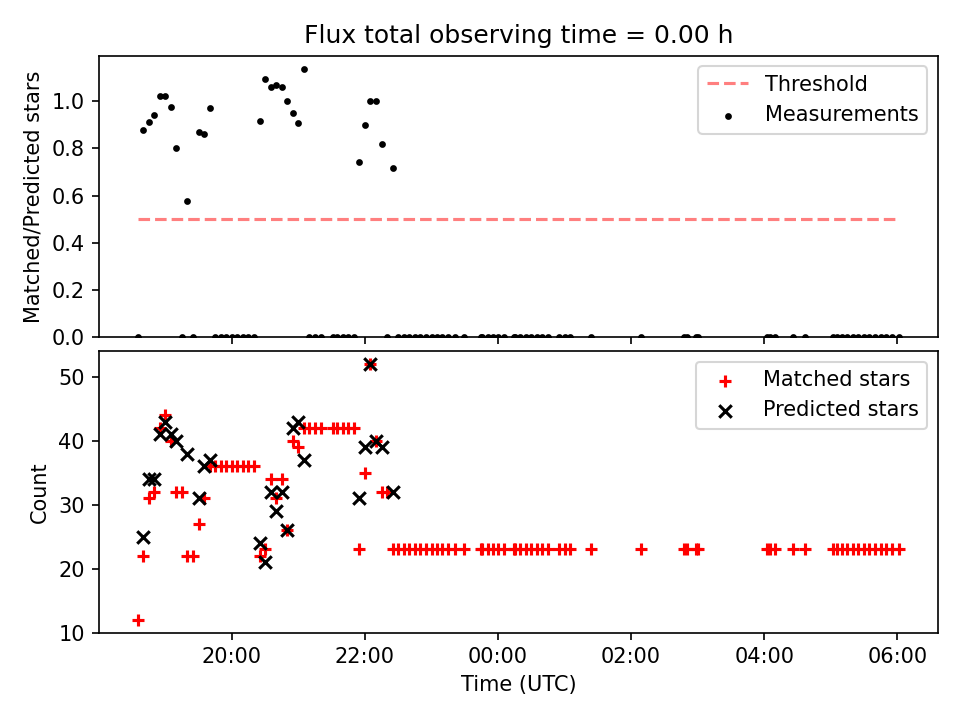 Flux total observing time = 0.00 h

Matched/Predicted stars

1.0
0.8
0.6
0.4
0.2
0.0

Threshold
Measurements

Count

50
40
30
20
10

Matched stars
Predicted stars

20:00
22:00
00:00
02:00
04:00
06:00

Time (UTC)